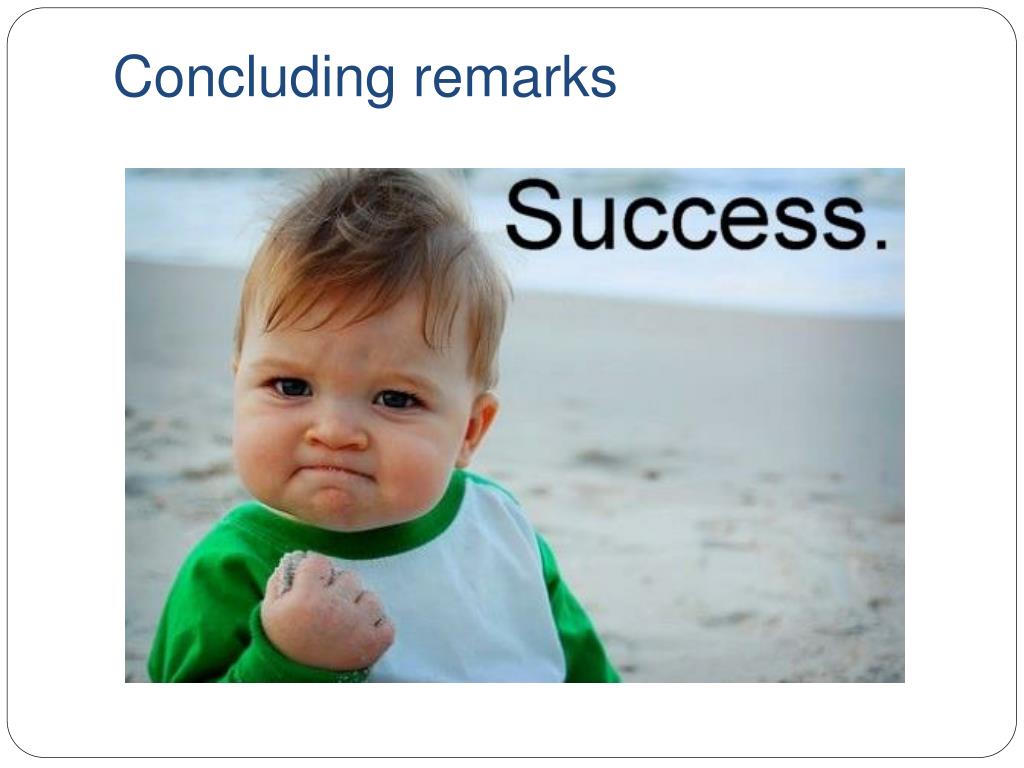 Concluding remarks

Success.